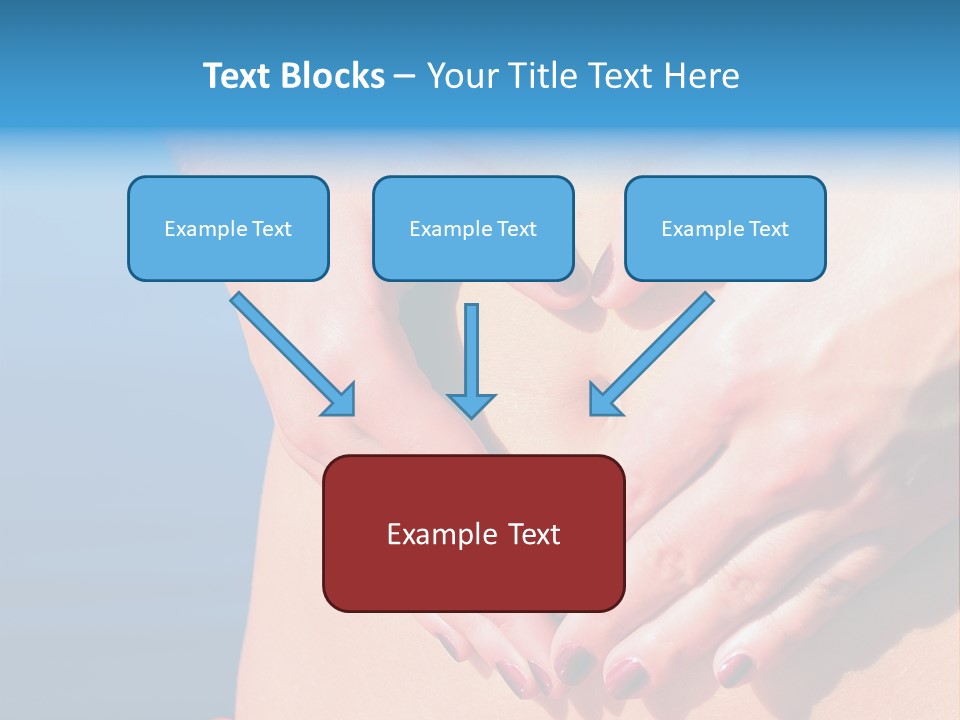 Text Blocks – Your Title Text Here

Example Text

Example Text

Example Text

Example Text